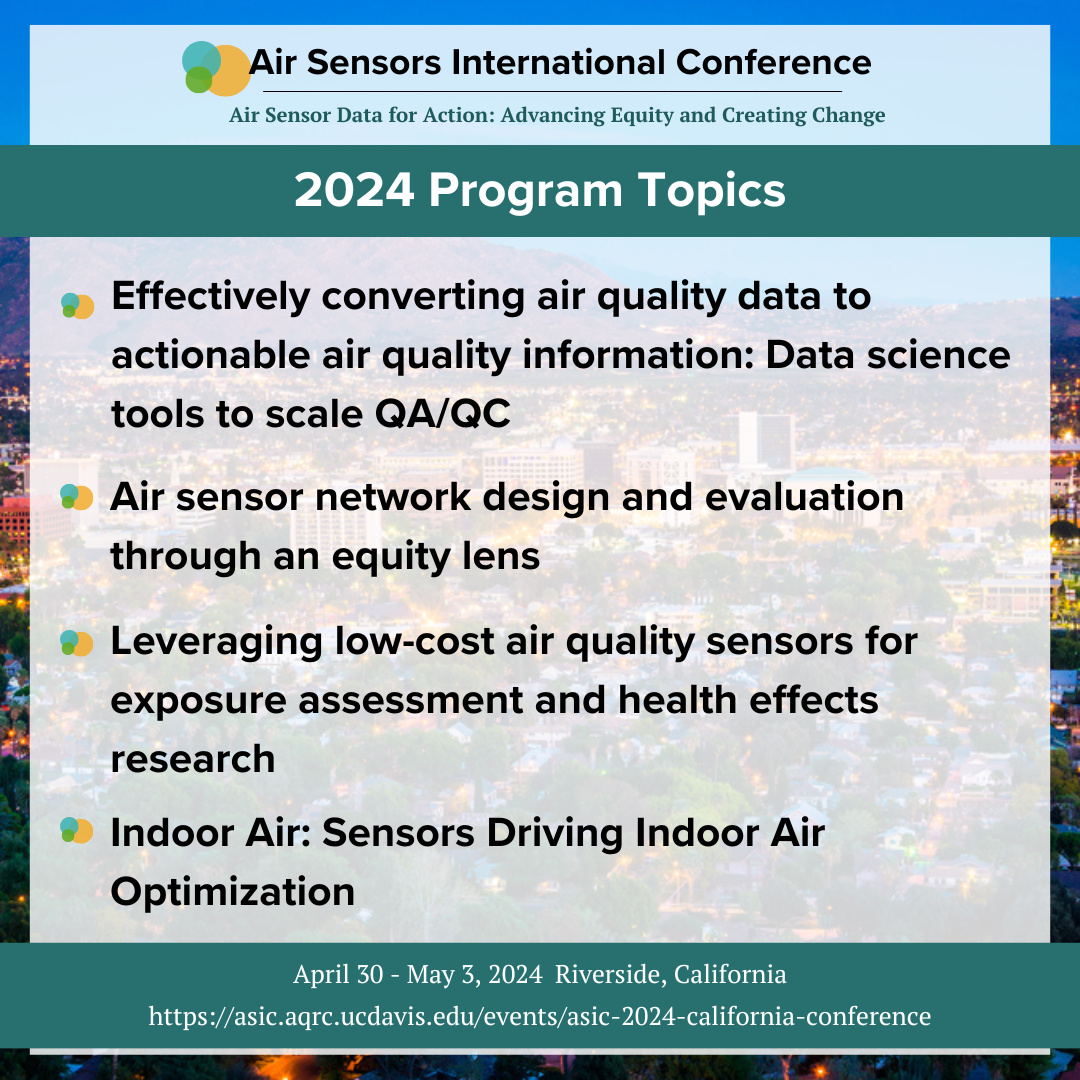 Air Sensors International Conference

Air Sensor Data for Action: Advancing Equity and Creating Change

2024 Program Topics

Effectively converting air quality data to actionable air quality information: Data science tools to scale QA/QC

Air sensor network design and evaluation through an equity lens

Leveraging low-cost air quality sensors for exposure assessment and health effects research

Indoor Air: Sensors Driving Indoor Air Optimization

April 30 - May 3, 2024 Riverside, California

https://asic.aqrc.ucdavis.edu/events/asic-2024-california-conference